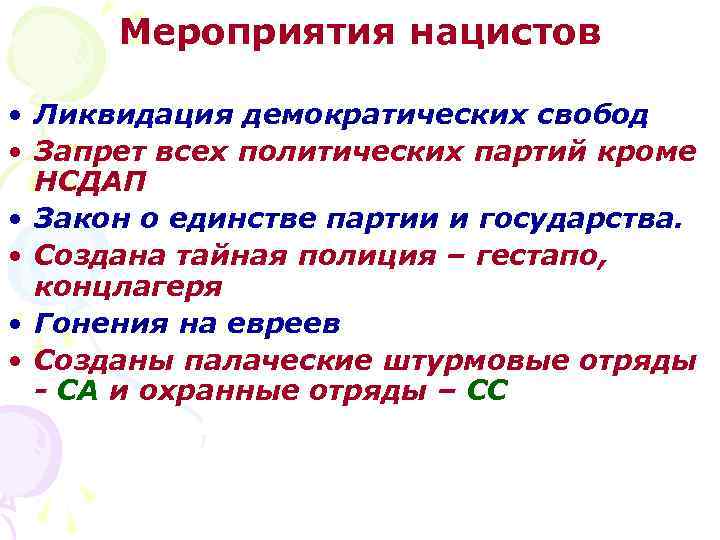 Мероприятия нацистов

• Ликвидация демократических свобод
• Запрет всех политических партий кроме НСДАП
• Закон о единстве партии и государства.
• Создана тайная полиция – гестапо, концлагеря
• Гонения на евреев
• Созданы палаческие штурмовые отряды - СА и охранные отряды – СС